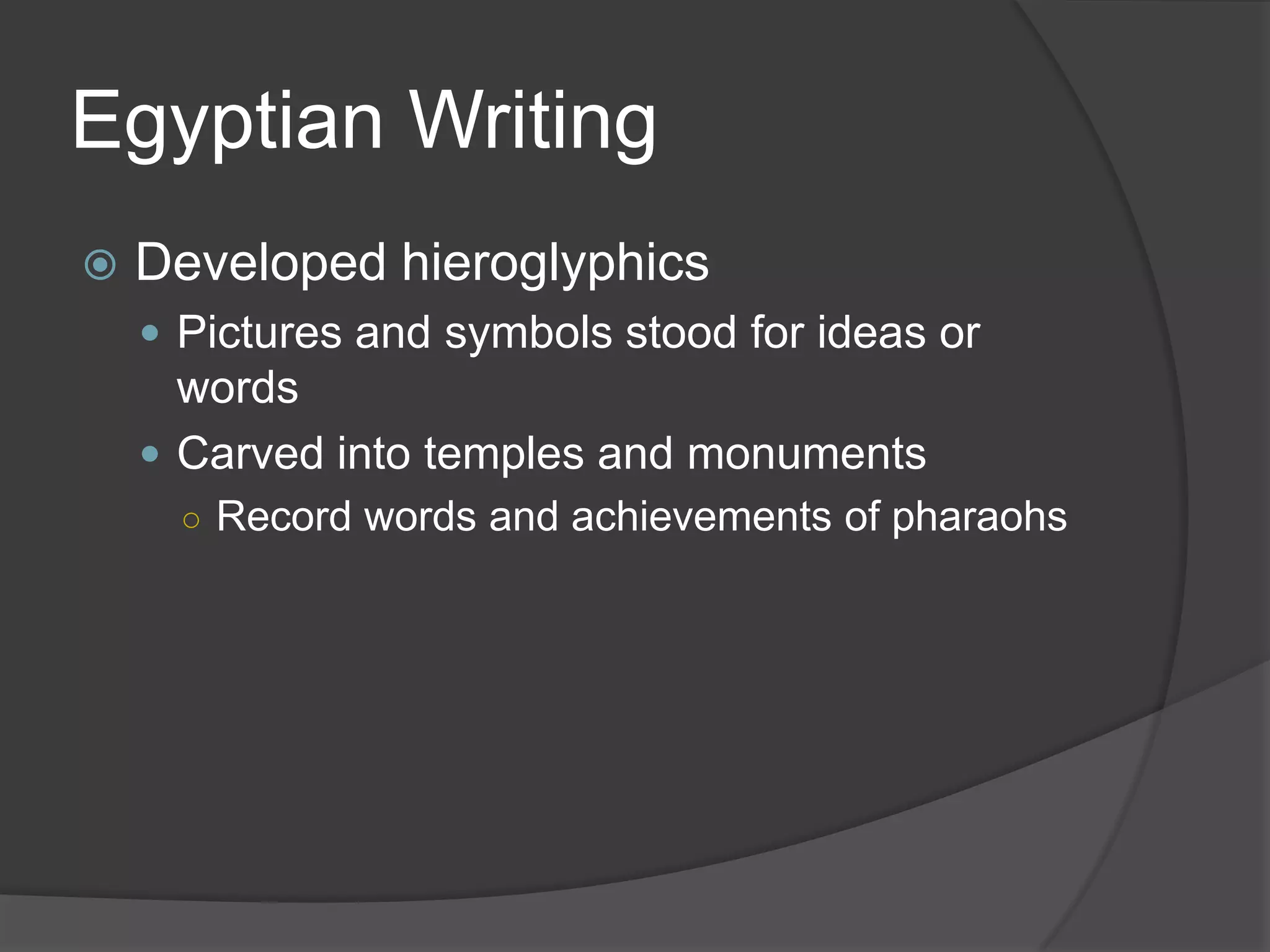 Egyptian Writing

Developed hieroglyphics

Pictures and symbols stood for ideas or words

Carved into temples and monuments

Record words and achievements of pharaohs